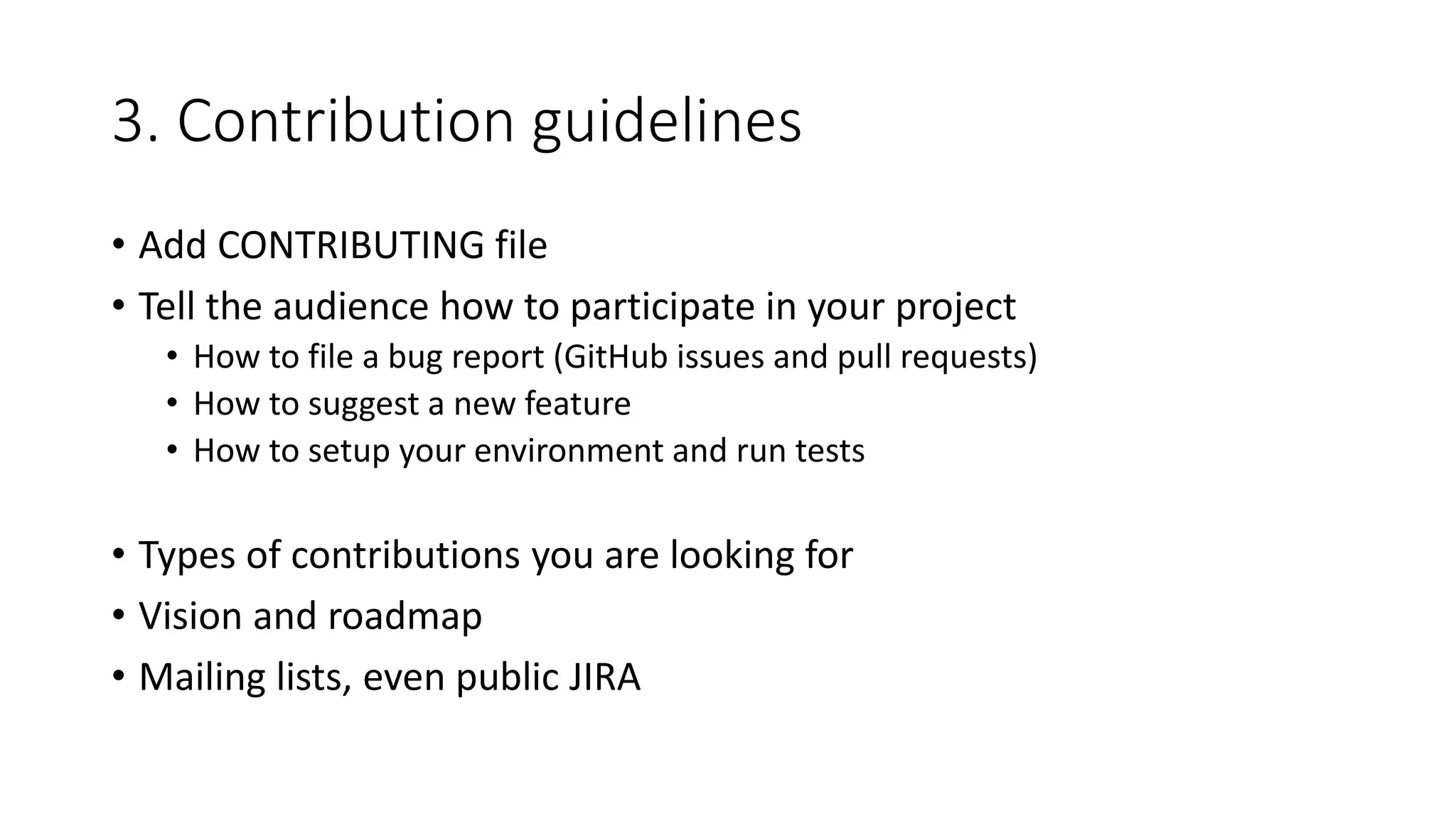 3. Contribution guidelines

• Add CONTRIBUTING file
• Tell the audience how to participate in your project
  • How to file a bug report (GitHub issues and pull requests)
  • How to suggest a new feature
  • How to setup your environment and run tests

• Types of contributions you are looking for
• Vision and roadmap
• Mailing lists, even public JIRA